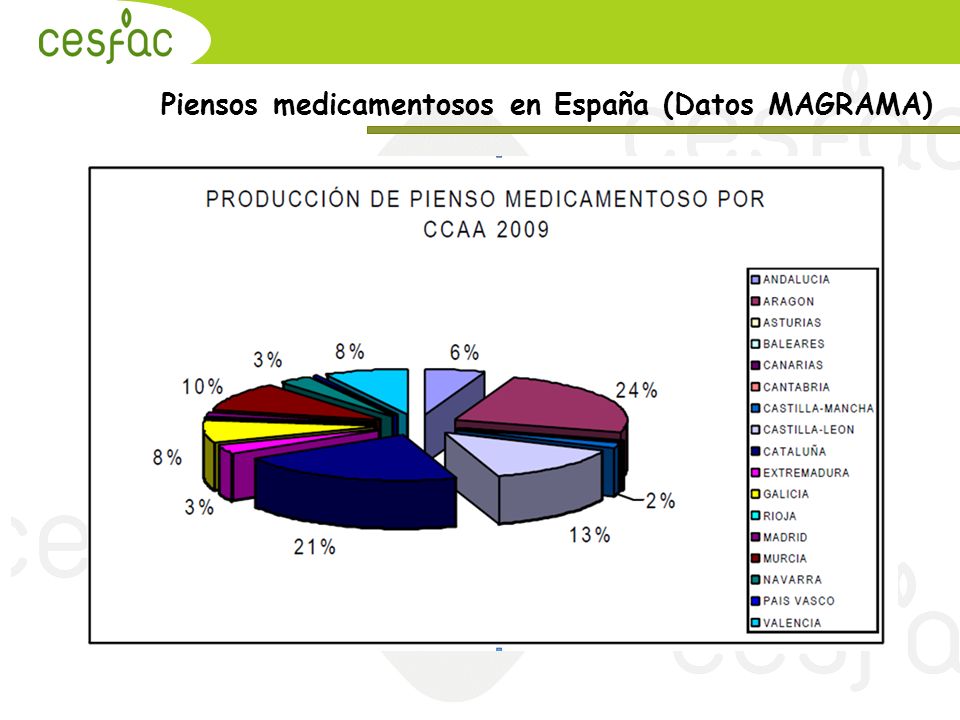 cesfac

Piensos medicamentosos en España (Datos MAGRAMA)

PRODUCCIÓN DE PIENSO MEDICAMENTOSO POR CCAA 2009

6%
24%
2%
13%
21%
3%
8%
10%
3%
8%

ANDALUCIA
ARAGON
ASTURIAS
BALEARES
CANARIAS
CANTABRIA
CASTILLA-MANCHA
CASTILLA-LEON
CATALUÑA
EXTREMADURA
GALICIA
RIOJA
MADRID
MURCIA
NAVARRA
PAIS VASCO
VALENCIA